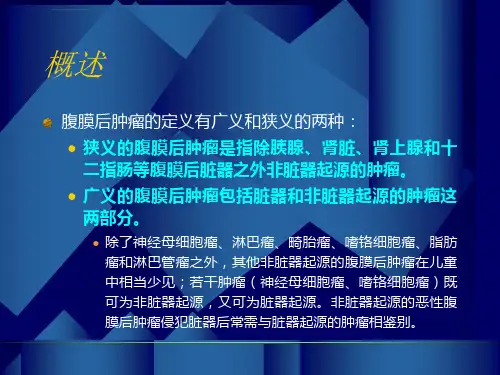 概述

腹膜后肿瘤的定义有广义和狭义的两种：

狭义的腹膜后肿瘤是指除胰腺、肾脏、肾上腺和十二指肠等腹膜后脏器之外非脏器起源的肿瘤。

广义的腹膜后肿瘤包括脏器和非脏器起源的肿瘤这两部分。

除了神经母细胞瘤、淋巴瘤、畸胎瘤、嗜铬细胞瘤、脂肪瘤和淋巴管瘤之外，其他非脏器起源的腹膜后肿瘤在儿童中相当少见；若干肿瘤（神经母细胞瘤、嗜铬细胞瘤）既可为非脏器起源，又可为脏器起源。非脏器起源的恶性腹膜后肿瘤侵犯脏器后常需与脏器起源的肿瘤相鉴别。